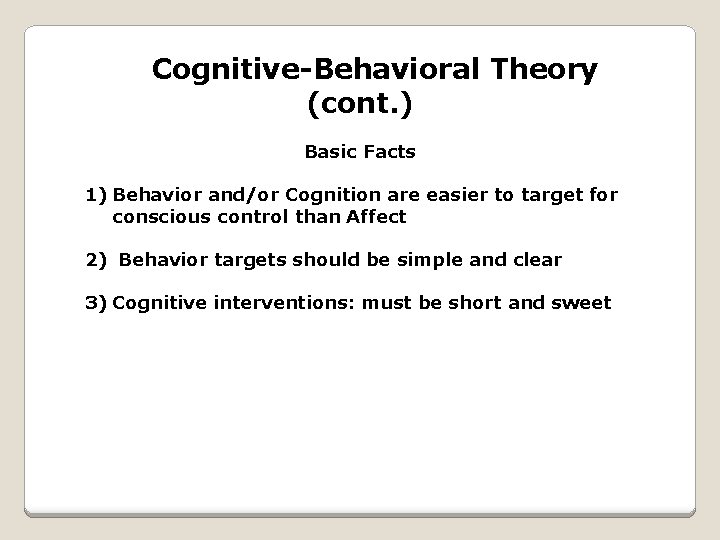 Cognitive-Behavioral Theory (cont.)

Basic Facts

1) Behavior and/or Cognition are easier to target for conscious control than Affect

2) Behavior targets should be simple and clear

3) Cognitive interventions: must be short and sweet